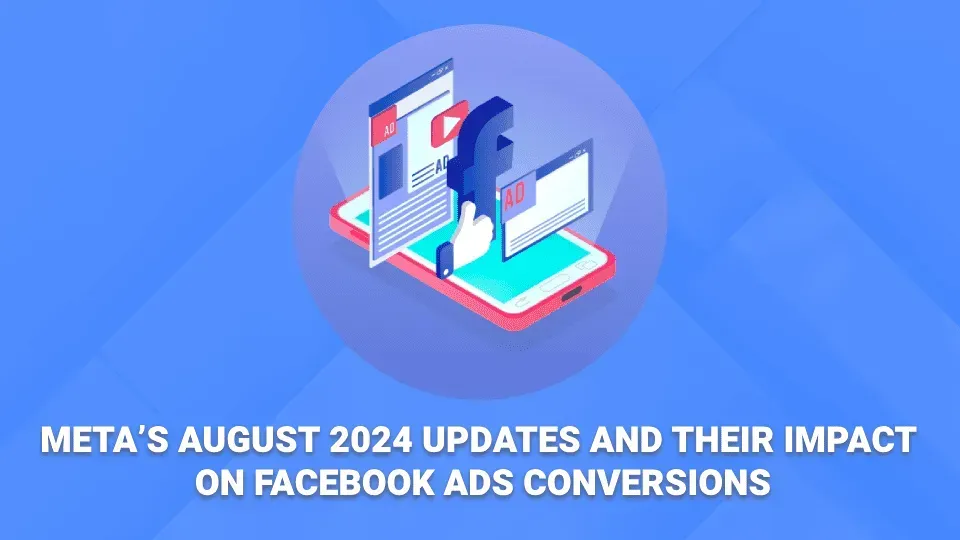 AD

AD

AD

f

META'S AUGUST 2024 UPDATES AND THEIR IMPACT ON FACEBOOK ADS CONVERSIONS